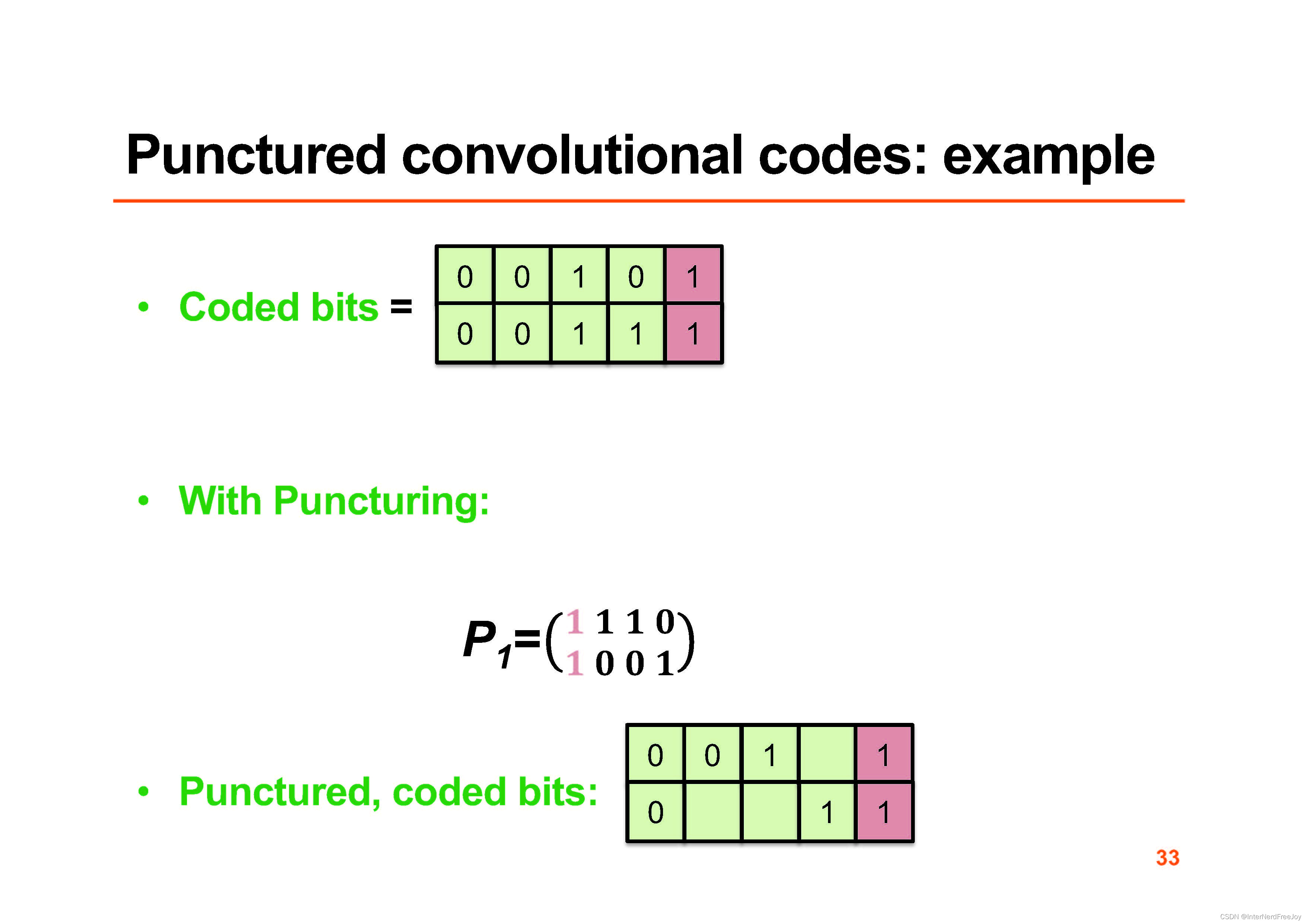 Punctured convolutional codes: example

• Coded bits =

| 0 | 0 | 1 | 0 | 1 |
|---|---|---|---|---|
| 0 | 0 | 1 | 1 | 1 |

• With Puncturing:

$P_1 = \begin{pmatrix} 1 & 1 & 1 & 0 \\ 1 & 0 & 0 & 1 \end{pmatrix}$

• Punctured, coded bits:

| 0 | 0 | 1 |  | 1 |
|---|---|---|---|---|
| 0 |  |  | 1 | 1 |

33

CSDN @InterNerdFreeJoy